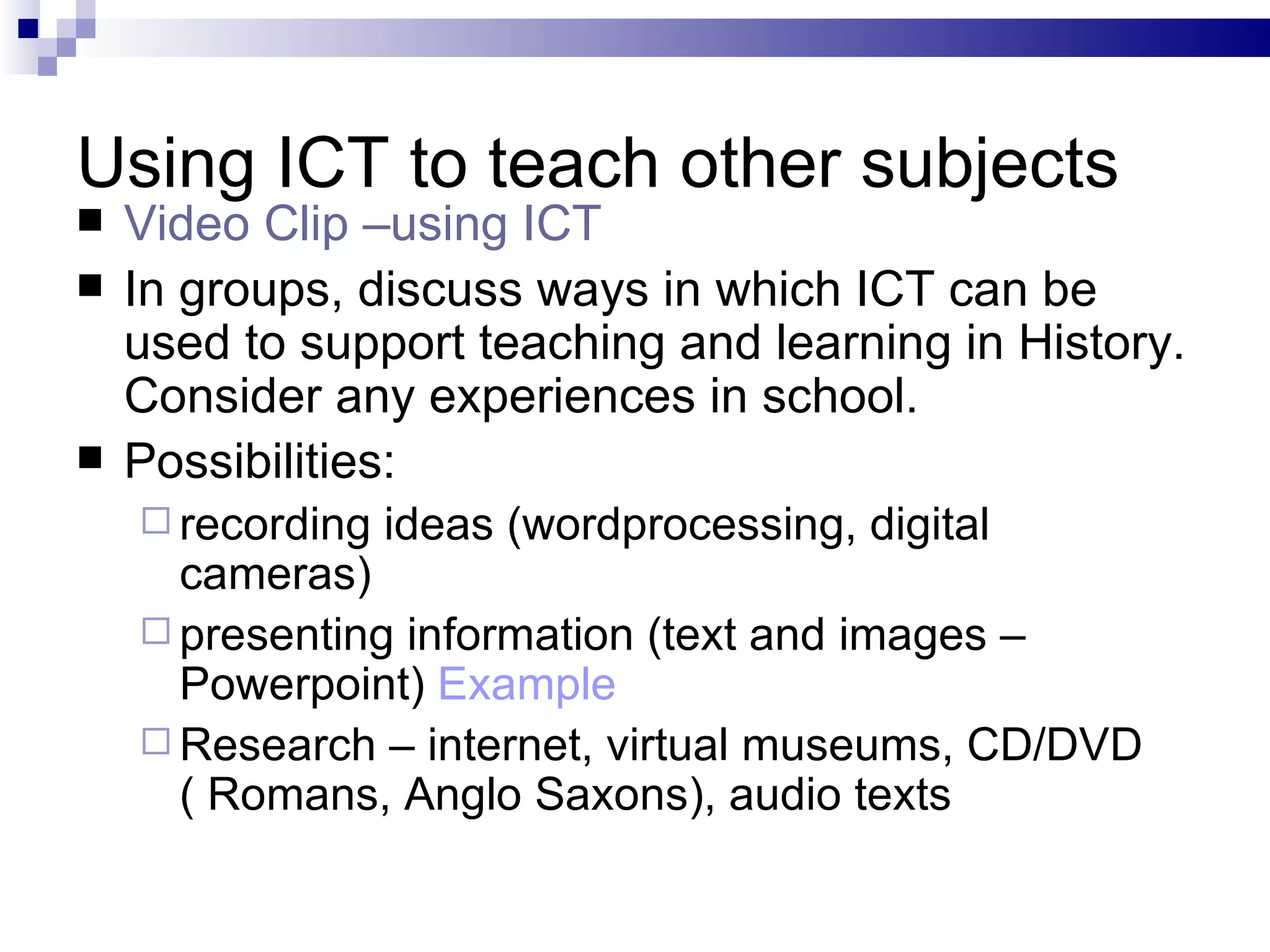 Using ICT to teach other subjects

■ Video Clip –using ICT

■ In groups, discuss ways in which ICT can be used to support teaching and learning in History. Consider any experiences in school.

■ Possibilities:

□ recording ideas (wordprocessing, digital cameras)

□ presenting information (text and images – Powerpoint) Example

□ Research – internet, virtual museums, CD/DVD ( Romans, Anglo Saxons), audio texts